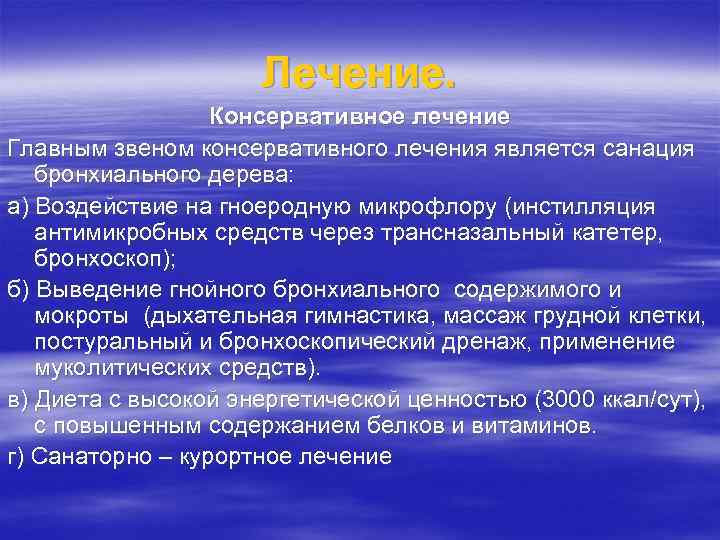 Лечение.

Консервативное лечение

Главным звеном консервативного лечения является санация бронхиального дерева:

а) Воздействие на гноеродную микрофлору (инстилляция антимикробных средств через трансназальный катетер, бронхоскоп);

б) Выведение гнойного бронхиального содержимого и мокроты (дыхательная гимнастика, массаж грудной клетки, постуральный и бронхоскопический дренаж, применение муколитических средств).

в) Диета с высокой энергетической ценностью (3000 ккал/сут), с повышенным содержанием белков и витаминов.

г) Санаторно – курортное лечение